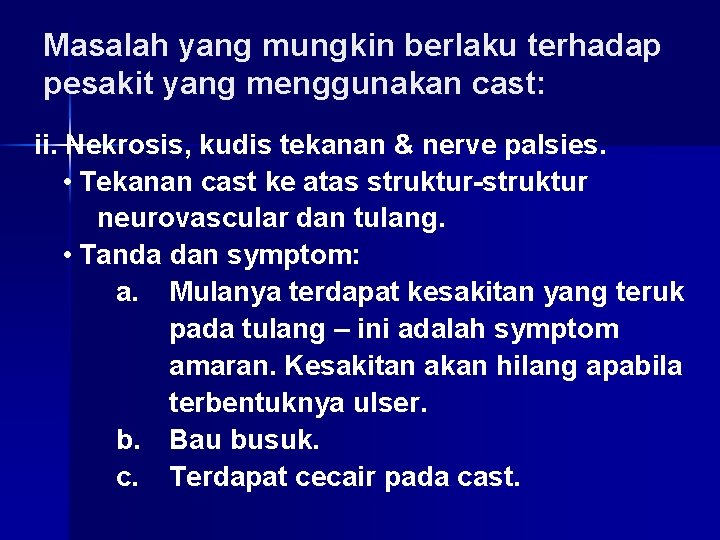 Masalah yang mungkin berlaku terhadap pesakit yang menggunakan cast:

ii. Nekrosis, kudis tekanan & nerve palsies.
• Tekanan cast ke atas struktur-struktur neurovascular dan tulang.
• Tanda dan symptom:
a. Mulanya terdapat kesakitan yang teruk pada tulang – ini adalah symptom amaran. Kesakitan akan hilang apabila terbentuknya ulser.
b. Bau busuk.
c. Terdapat cecair pada cast.